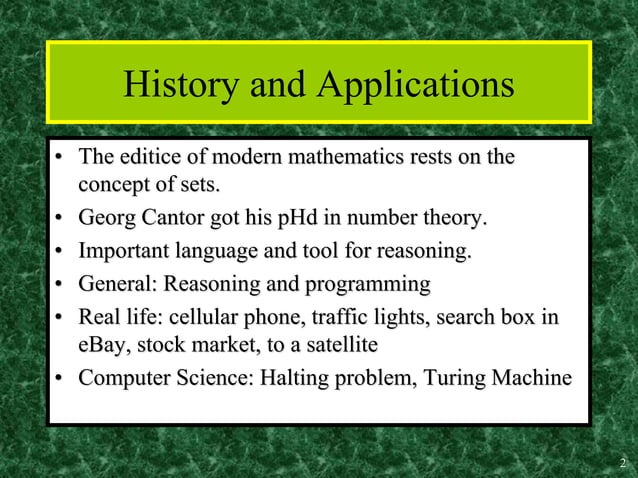 History and Applications

• The editice of modern mathematics rests on the concept of sets.
• Georg Cantor got his pHd in number theory.
• Important language and tool for reasoning.
• General: Reasoning and programming
• Real life: cellular phone, traffic lights, search box in eBay, stock market, to a satellite
• Computer Science: Halting problem, Turing Machine

2